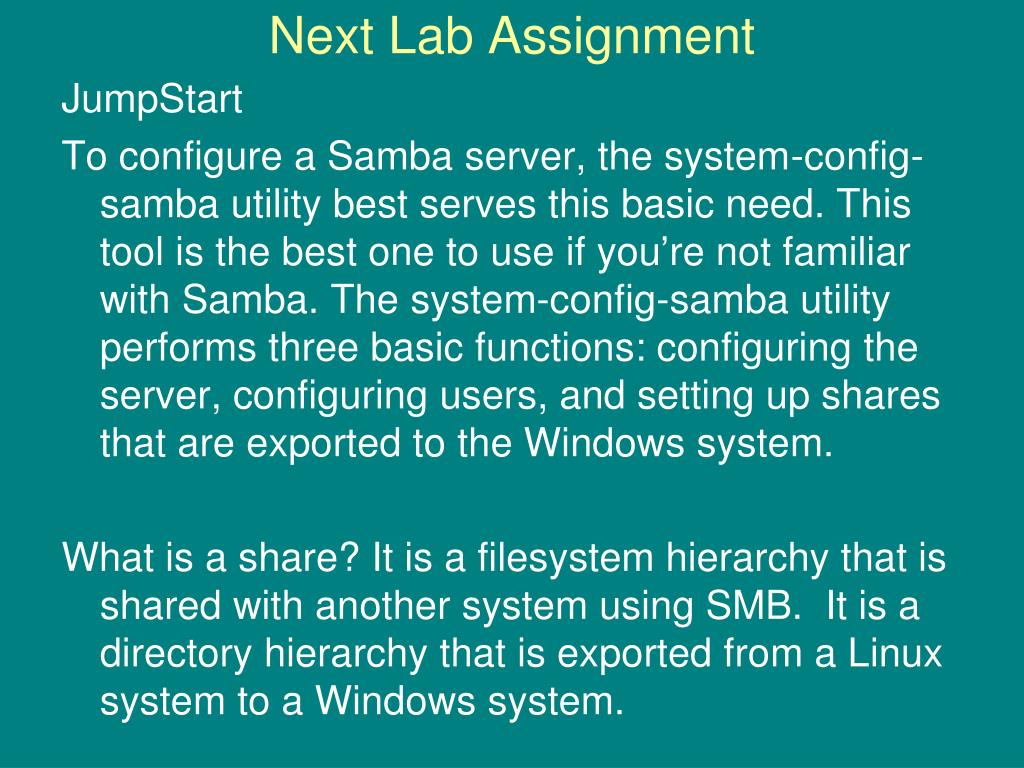 Next Lab Assignment

JumpStart

To configure a Samba server, the system-config-samba utility best serves this basic need. This tool is the best one to use if you’re not familiar with Samba. The system-config-samba utility performs three basic functions: configuring the server, configuring users, and setting up shares that are exported to the Windows system.

What is a share? It is a filesystem hierarchy that is shared with another system using SMB.  It is a directory hierarchy that is exported from a Linux system to a Windows system.